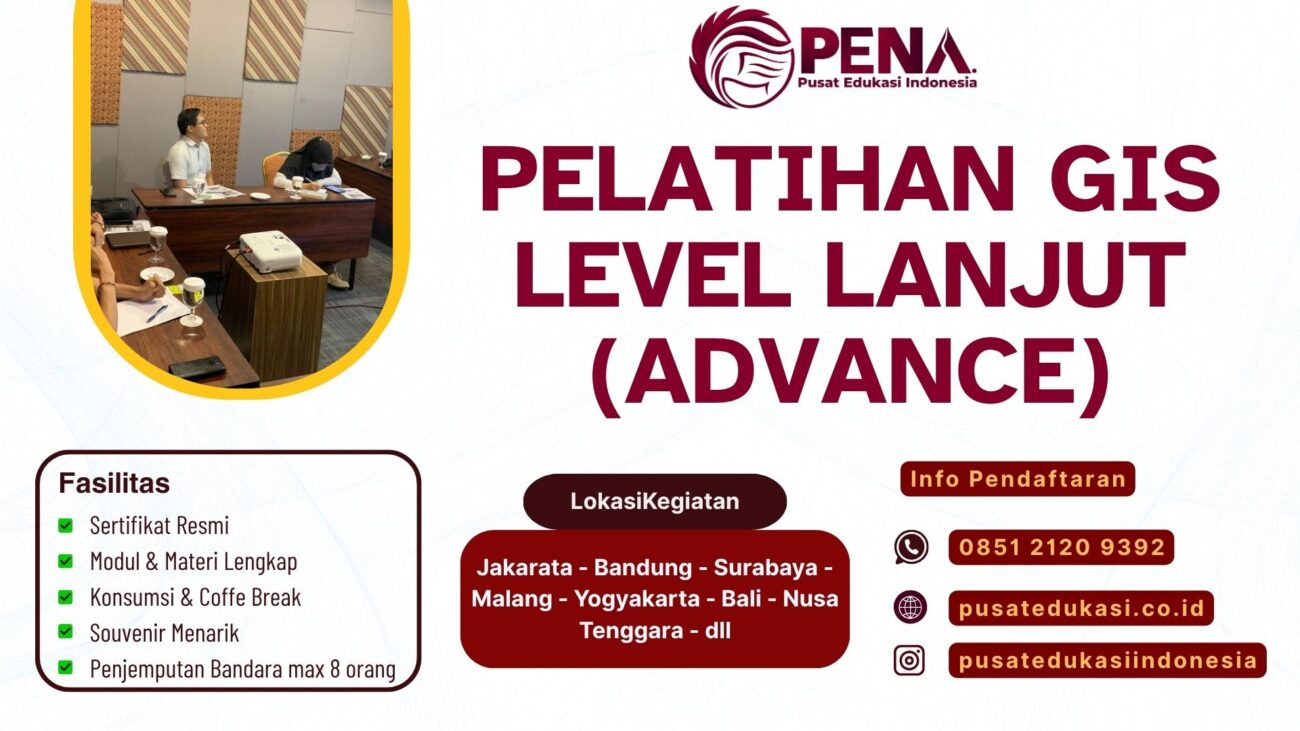 PENA
Pusat Edukasi Indonesia

PELATIHAN GIS LEVEL LANJUT (ADVANCE)

Fasilitas
Sertifikat Resmi
Modul & Materi Lengkap
Konsumsi & Coffe Break
Souvenir Menarik
Penjemputan Bandara max 8 orang

LokasiKegiatan
Jakarata - Bandung - Surabaya - Malang - Yogyakarta - Bali - Nusa Tenggara - dll

Info Pendaftaran
0851 2120 9392
pusatedukasi.co.id
pusatedukasiindonesia